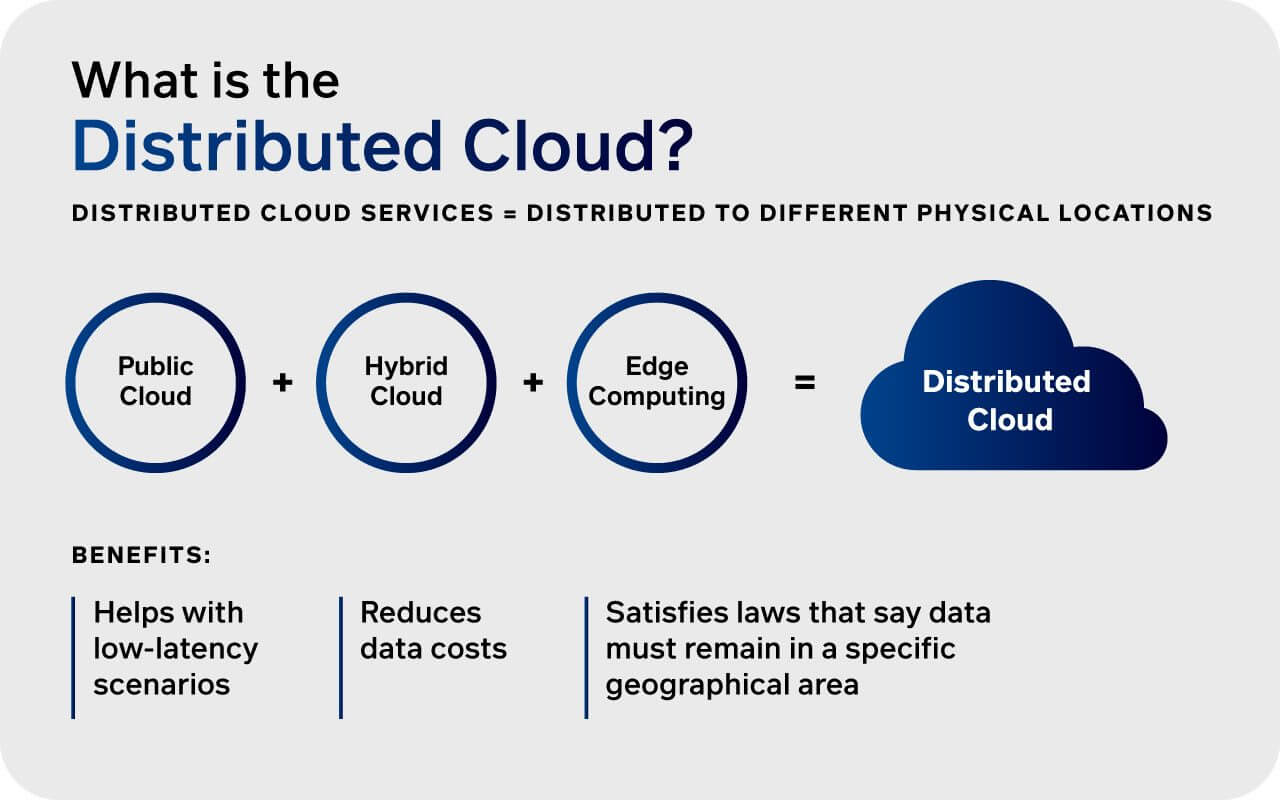 What is the
Distributed Cloud?

DISTRIBUTED CLOUD SERVICES = DISTRIBUTED TO DIFFERENT PHYSICAL LOCATIONS

Public Cloud + Hybrid Cloud + Edge Computing = Distributed Cloud

BENEFITS:

Helps with low-latency scenarios

Reduces data costs

Satisfies laws that say data must remain in a specific geographical area